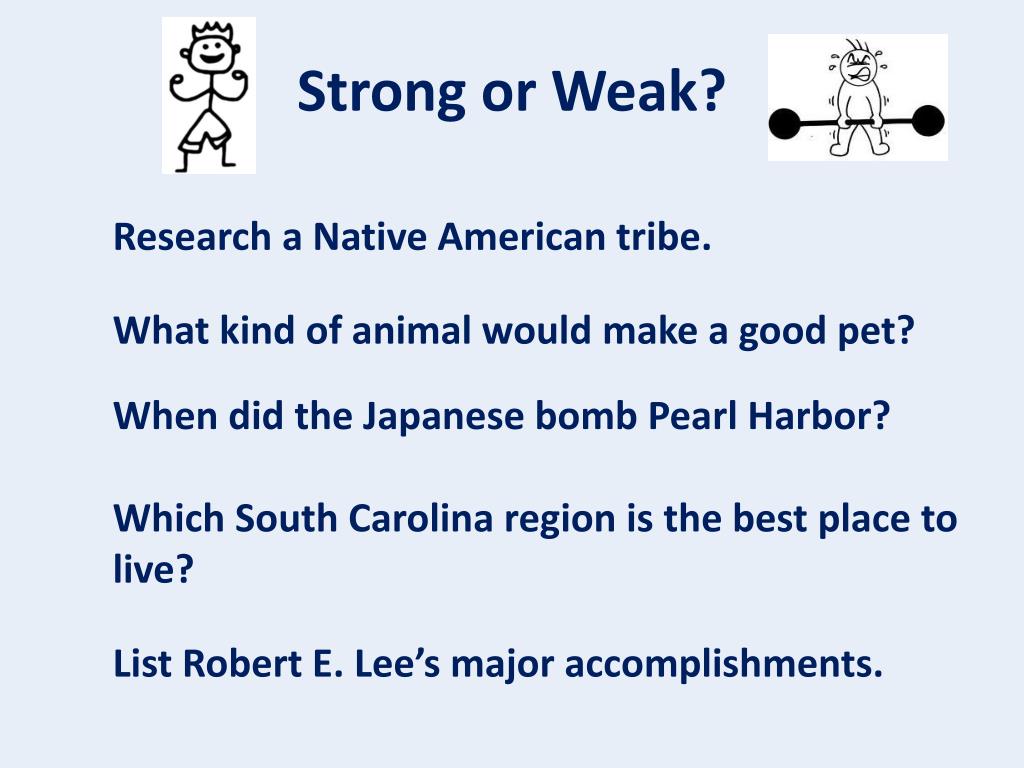 Strong or Weak?

Research a Native American tribe.

What kind of animal would make a good pet?

When did the Japanese bomb Pearl Harbor?

Which South Carolina region is the best place to live?

List Robert E. Lee’s major accomplishments.